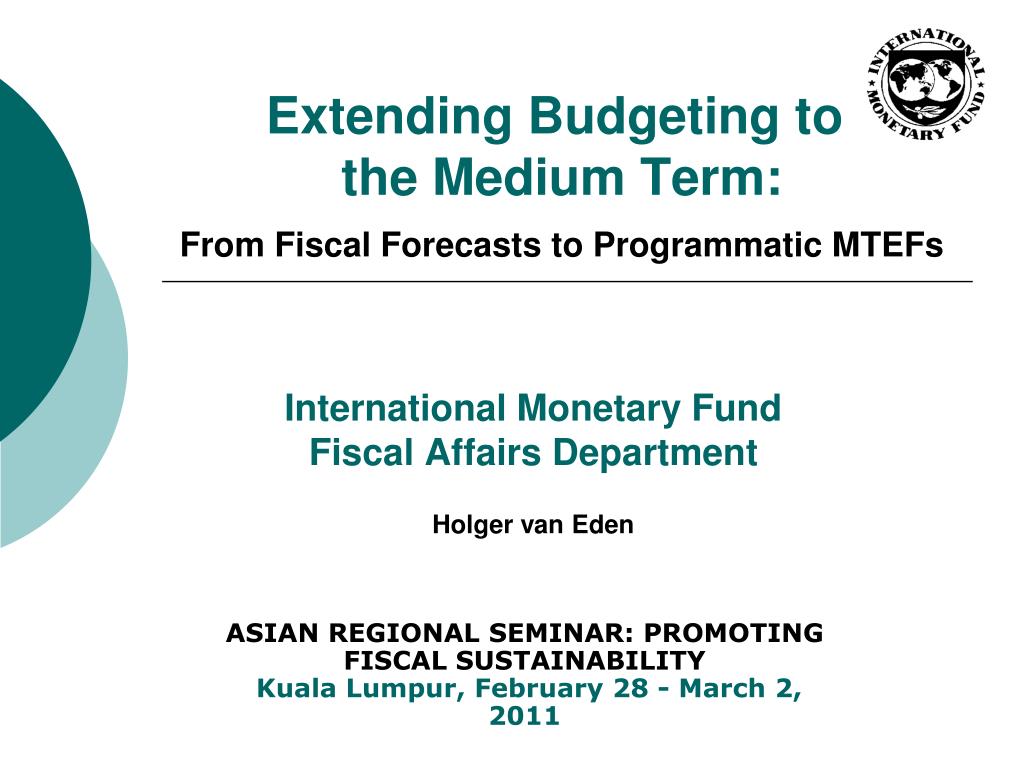 INTERNATIONAL MONETARY FUND

Extending Budgeting to the Medium Term:

From Fiscal Forecasts to Programmatic MTEFs

International Monetary Fund
Fiscal Affairs Department

Holger van Eden

ASIAN REGIONAL SEMINAR: PROMOTING FISCAL SUSTAINABILITY
Kuala Lumpur, February 28 - March 2, 2011